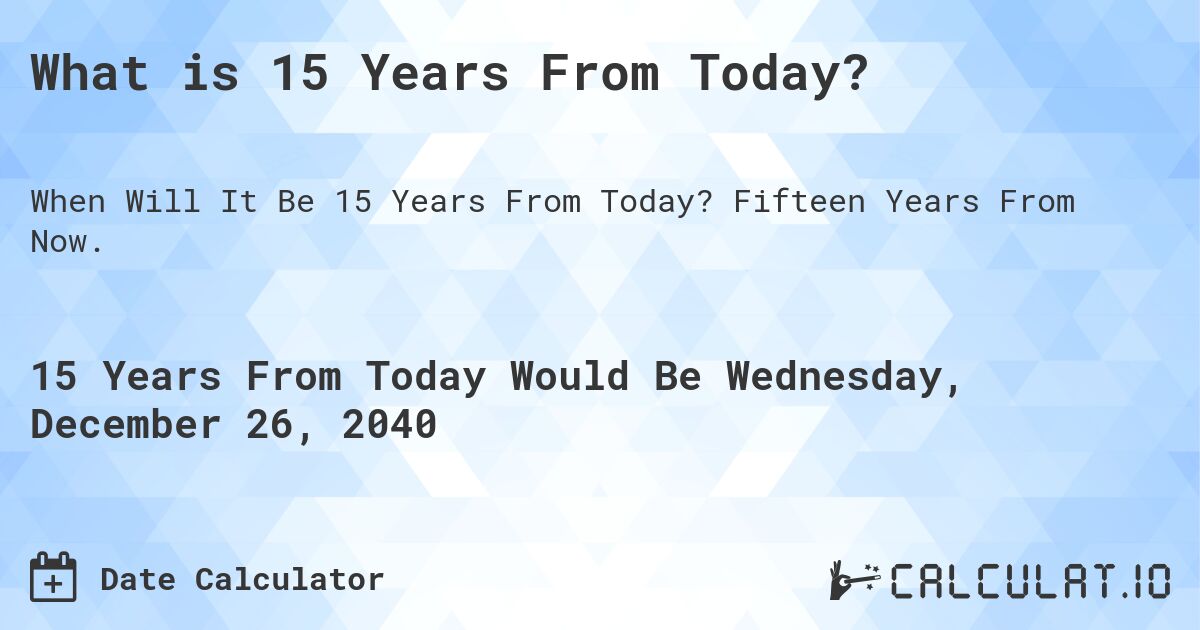 What is 15 Years From Today?

When Will It Be 15 Years From Today? Fifteen Years From Now.

15 Years From Today Would Be Wednesday, December 26, 2040

Date Calculator

CALCULAT.IO